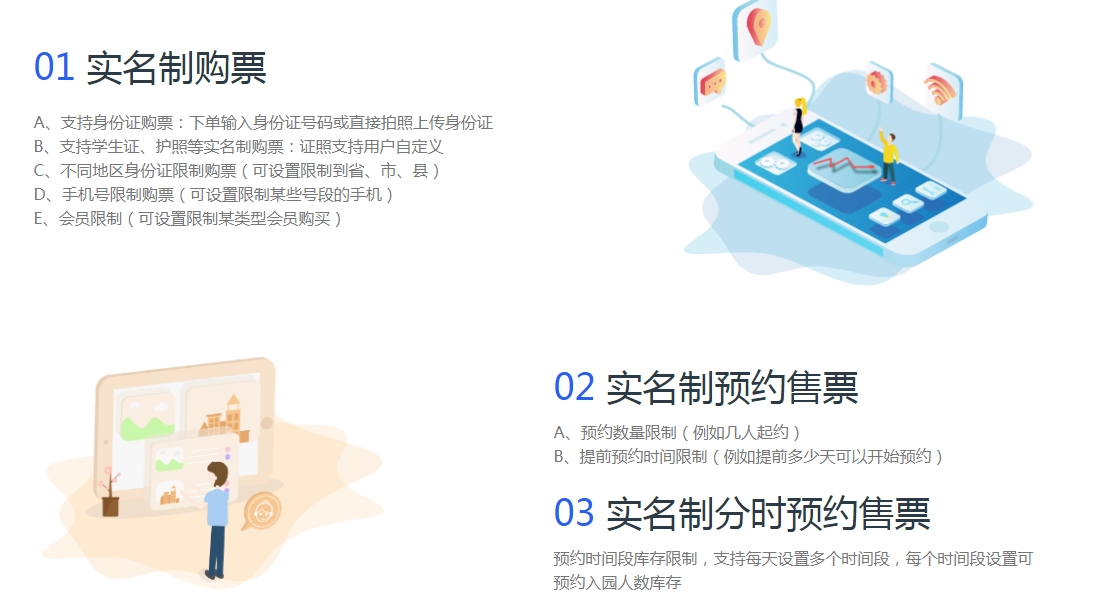 01 实名制购票

A、支持身份证购票：下单输入身份证号码或直接拍照上传身份证
B、支持学生证、护照等实名制购票：证照支持用户自定义
C、不同地区身份证限制购票（可设置限制到省、市、县）
D、手机号限制购票（可设置限制某些号段的手机）
E、会员限制（可设置限制某类型会员购买）

02 实名制预约售票

A、预约数量限制（例如几人起约）
B、提前预约时间限制（例如提前多少天可以开始预约）

03 实名制分时预约售票

预约时间段库存限制，支持每天设置多个时间段，每个时间段设置可预约入园人数库存